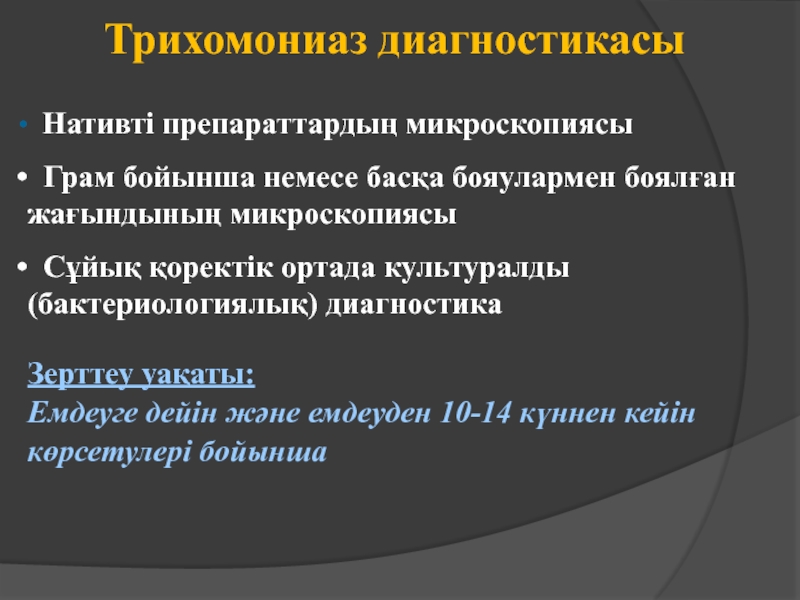 Трихомониаз диагностикасы

• Нативті препараттардың микроскопиясы

• Грам бойынша немесе басқа бояулармен боялған жағындының микроскопиясы

• Сұйық қоректік ортада культуралды (бактериологиялық) диагностика

Зерттеу уақаты:
Емдеуге дейін және емдеуден 10-14 күннен кейін көрсетулері бойынша